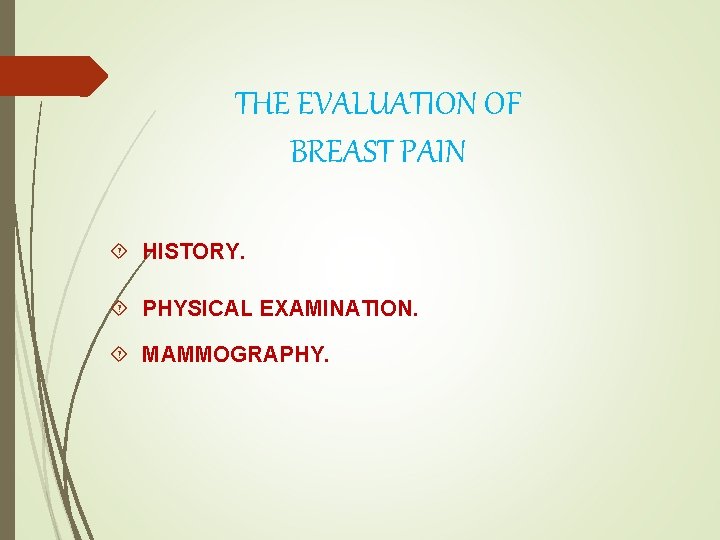 THE EVALUATION OF
BREAST PAIN

HISTORY.

PHYSICAL EXAMINATION.

MAMMOGRAPHY.